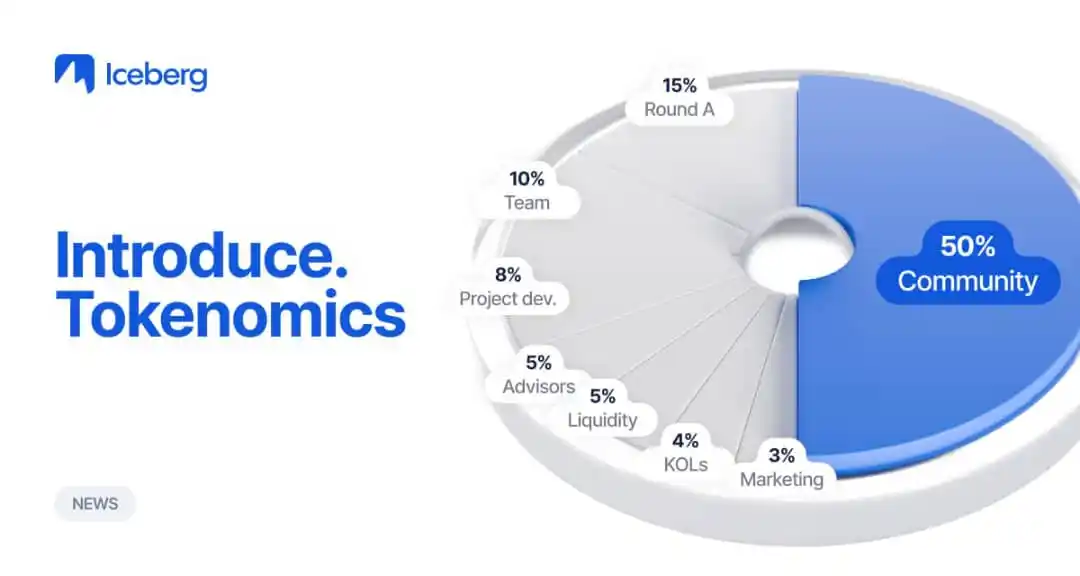 Iceberg

Introduce.
Tokenomics

NEWS

15%
Round A

10%
Team

8%
Project dev.

5%
Advisors

5%
Liquidity

4%
KOLs

3%
Marketing

50%
Community